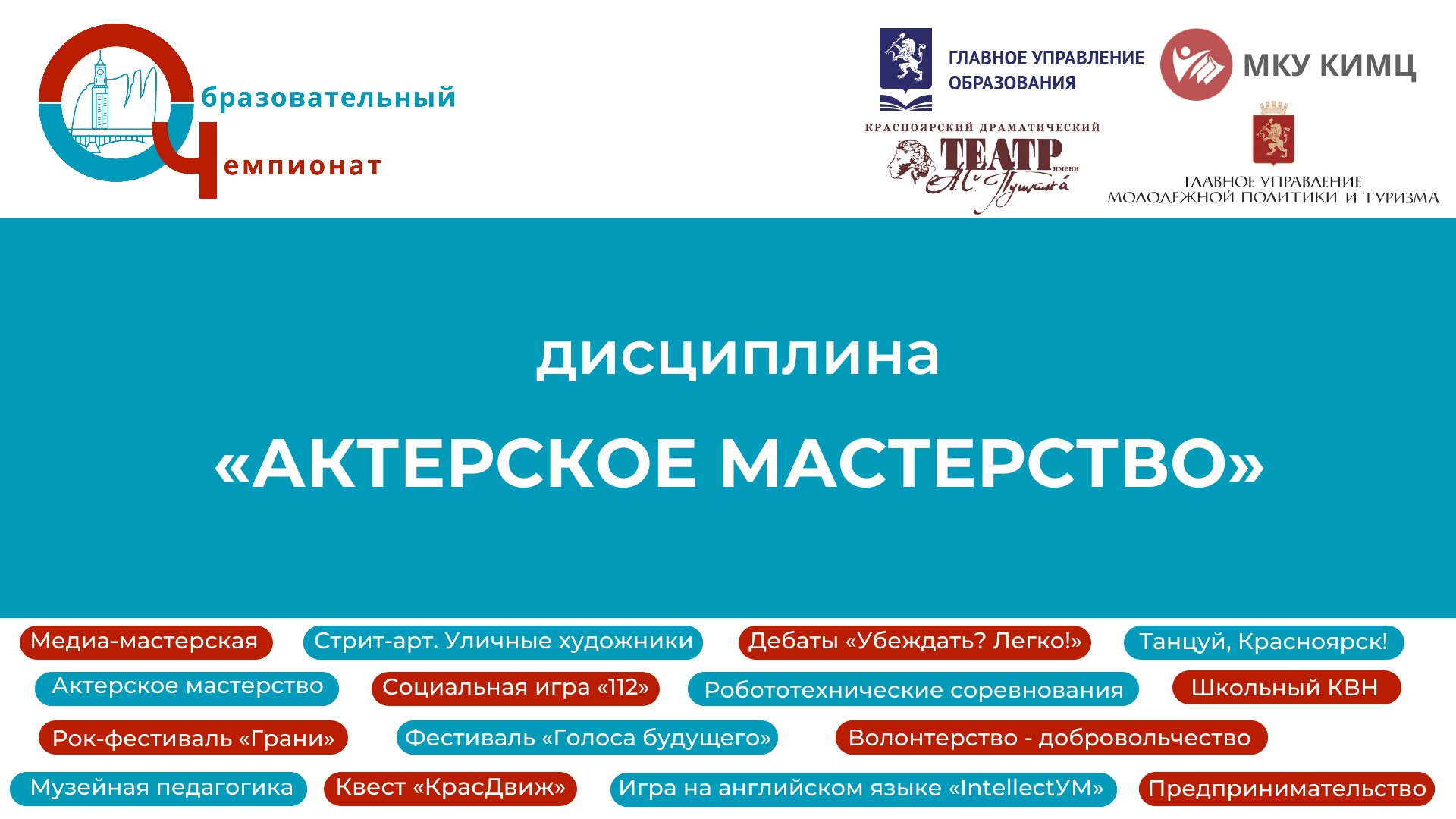 Образовательный Чемпионат

ГЛАВНОЕ УПРАВЛЕНИЕ ОБРАЗОВАНИЯ

МКУ КИМЦ

КРАСНОЯРСКИЙ ДРАМАТИЧЕСКИЙ ТЕАТР имени А. С. Пушкина

ГЛАВНОЕ УПРАВЛЕНИЕ МОЛОДЕЖНОЙ ПОЛИТИКИ И ТУРИЗМА

дисциплина

«АКТЕРСКОЕ МАСТЕРСТВО»

Медиа-мастерская
Стрит-арт. Уличные художники
Дебаты «Убеждать? Легко!»
Танцуй, Красноярск!
Актерское мастерство
Социальная игра «112»
Робототехнические соревнования
Школьный КВН
Рок-фестиваль «Грани»
Фестиваль «Голоса будущего»
Волонтерство - добровольчество
Музейная педагогика
Квест «КрасДвиж»
Игра на английском языке «IntellectУМ»
Предпринимательство